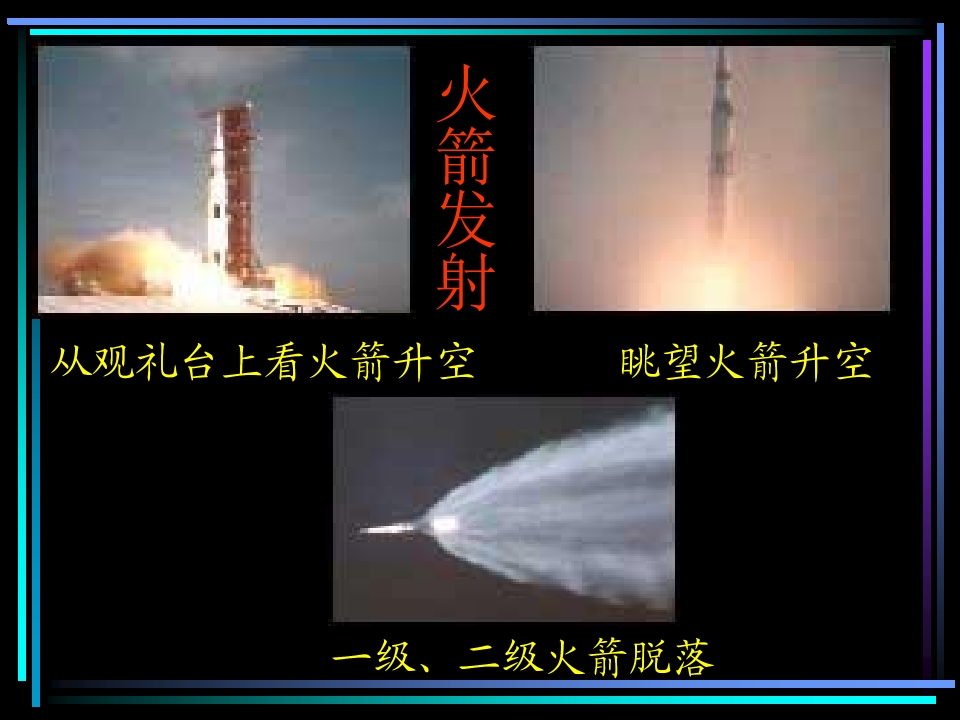 火箭发射

从观礼台上看火箭升空

眺望火箭升空

一级、二级火箭脱落